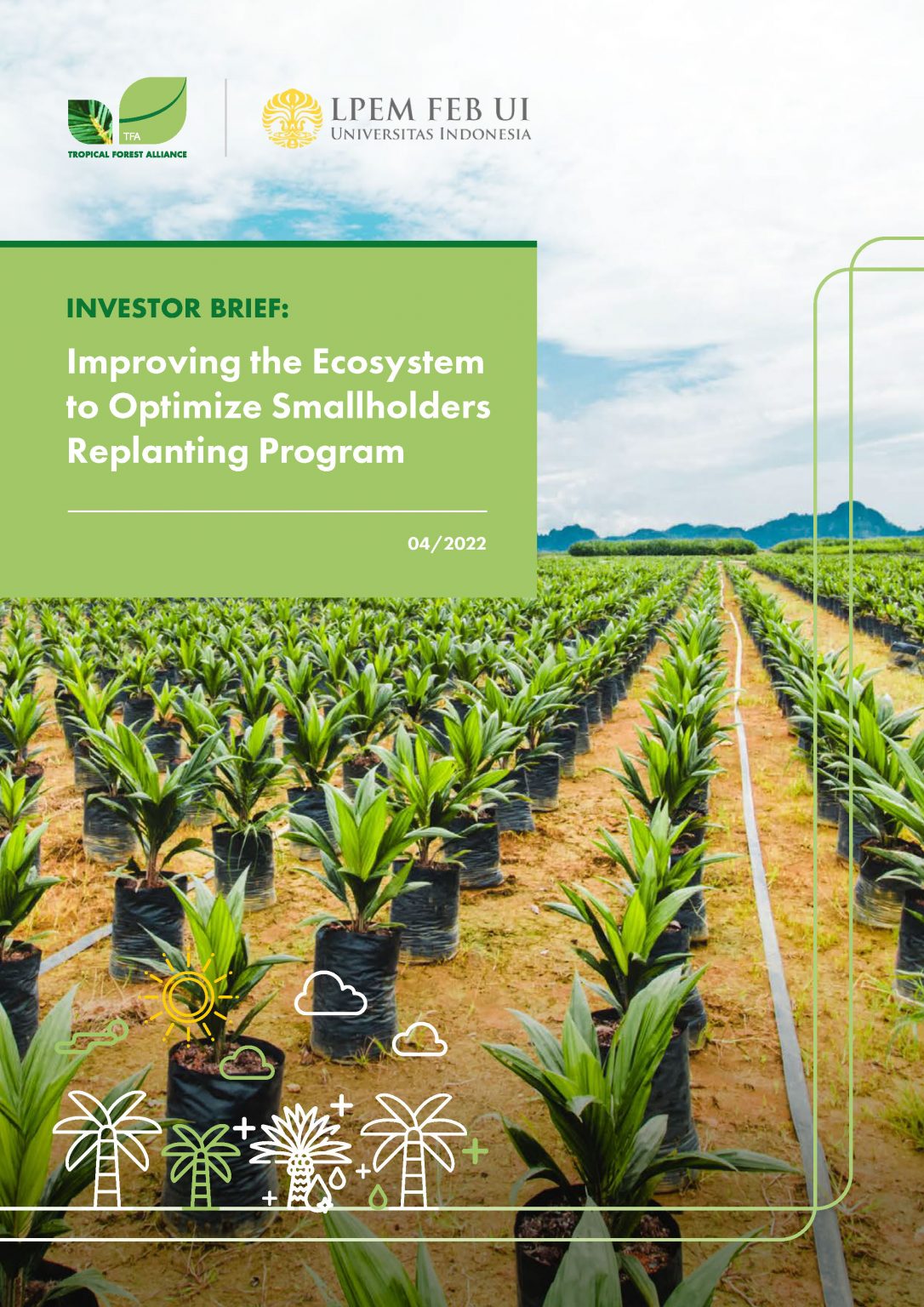 TFA
TROPICAL FOREST ALLIANCE

LPEM FEB UI
UNIVERSITAS INDONESIA

INVESTOR BRIEF:

Improving the Ecosystem to Optimize Smallholders Replanting Program

04/2022